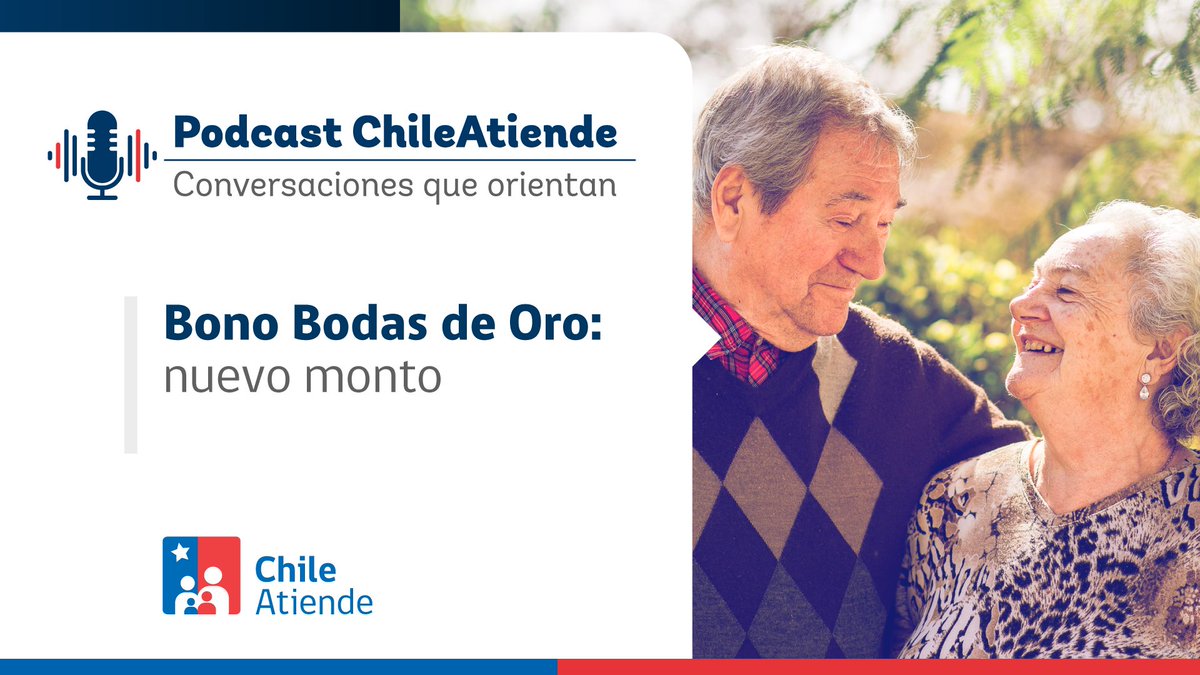 Podcast ChileAtiende
Conversaciones que orientan

Bono Bodas de Oro:
nuevo monto

Chile
Atiende